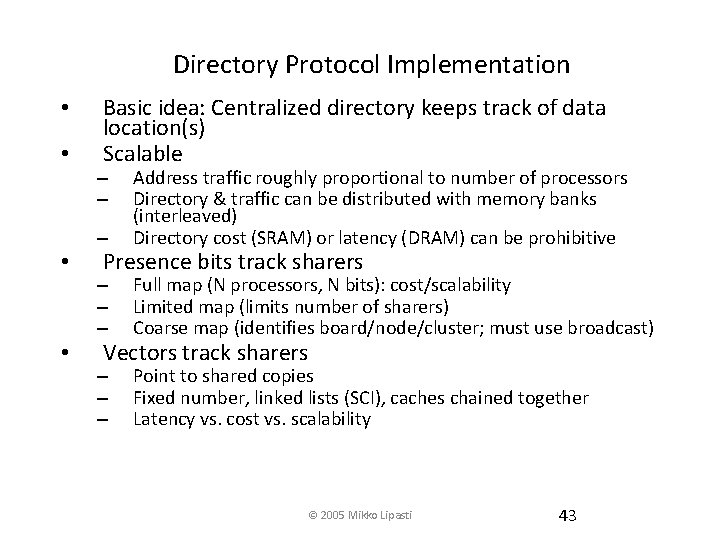 Directory Protocol Implementation

• Basic idea: Centralized directory keeps track of data location(s)
• Scalable
– Address traffic roughly proportional to number of processors
– Directory & traffic can be distributed with memory banks (interleaved)
– Directory cost (SRAM) or latency (DRAM) can be prohibitive
• Presence bits track sharers
– Full map (N processors, N bits): cost/scalability
– Limited map (limits number of sharers)
– Coarse map (identifies board/node/cluster; must use broadcast)
• Vectors track sharers
– Point to shared copies
– Fixed number, linked lists (SCI), caches chained together
– Latency vs. cost vs. scalability

© 2005 Mikko Lipasti

43